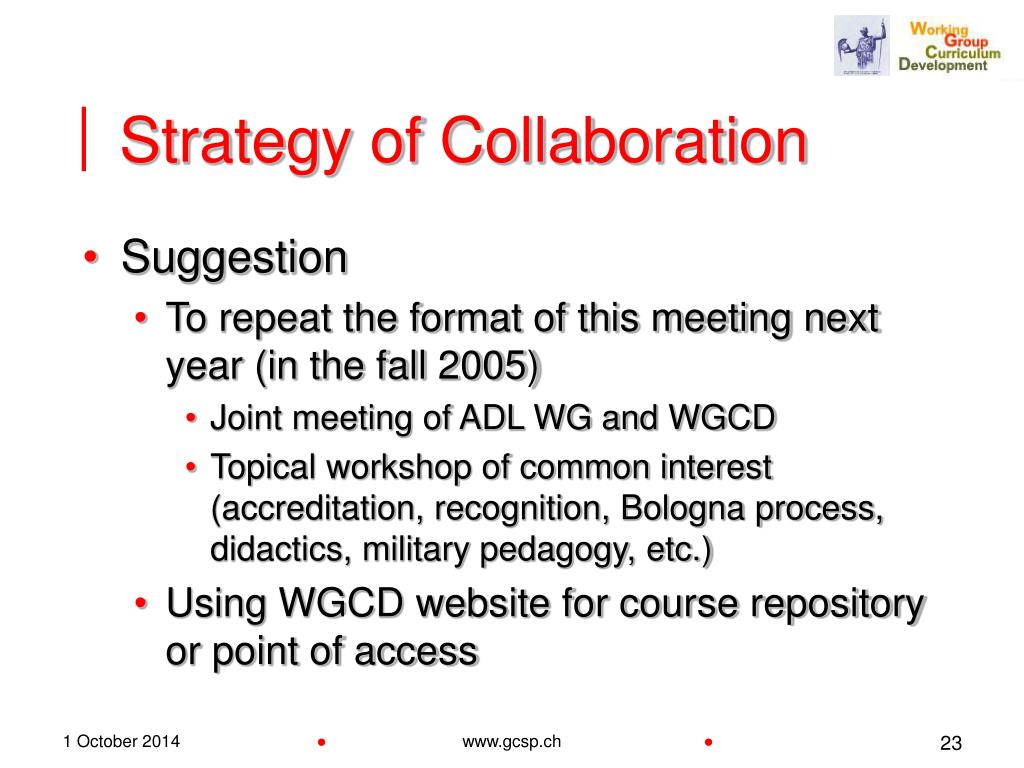 Working Group Curriculum Development

Strategy of Collaboration

• Suggestion
  • To repeat the format of this meeting next year (in the fall 2005)
    • Joint meeting of ADL WG and WGCD
    • Topical workshop of common interest (accreditation, recognition, Bologna process, didactics, military pedagogy, etc.)
  • Using WGCD website for course repository or point of access

1 October 2014 • www.gcsp.ch • 23